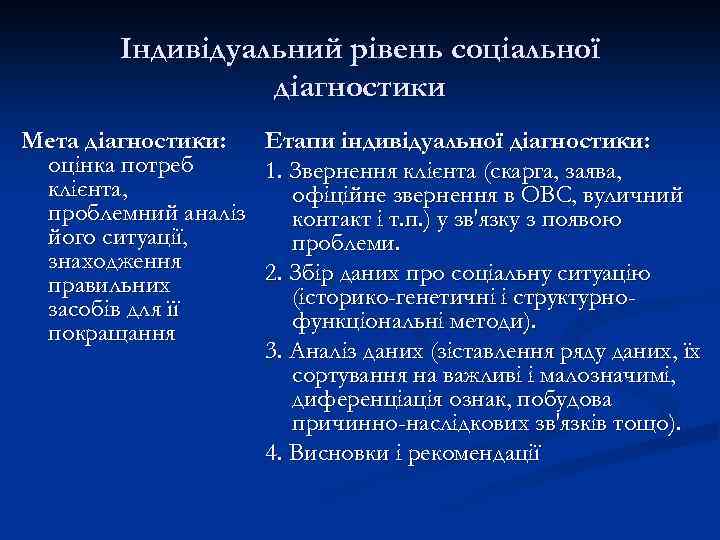 Індивідуальний рівень соціальної діагностики

Мета діагностики: оцінка потреб клієнта, проблемний аналіз його ситуації, знаходження правильних засобів для її покращання

Етапи індивідуальної діагностики:

1. Звернення клієнта (скарга, заява, офіційне звернення в ОВС, вуличний контакт і т.п.) у зв'язку з появою проблеми.

2. Збір даних про соціальну ситуацію (історико-генетичні і структурно-функціональні методи).

3. Аналіз даних (зіставлення ряду даних, їх сортування на важливі і малозначимі, диференціація ознак, побудова причинно-наслідкових зв'язків тощо).

4. Висновки і рекомендації